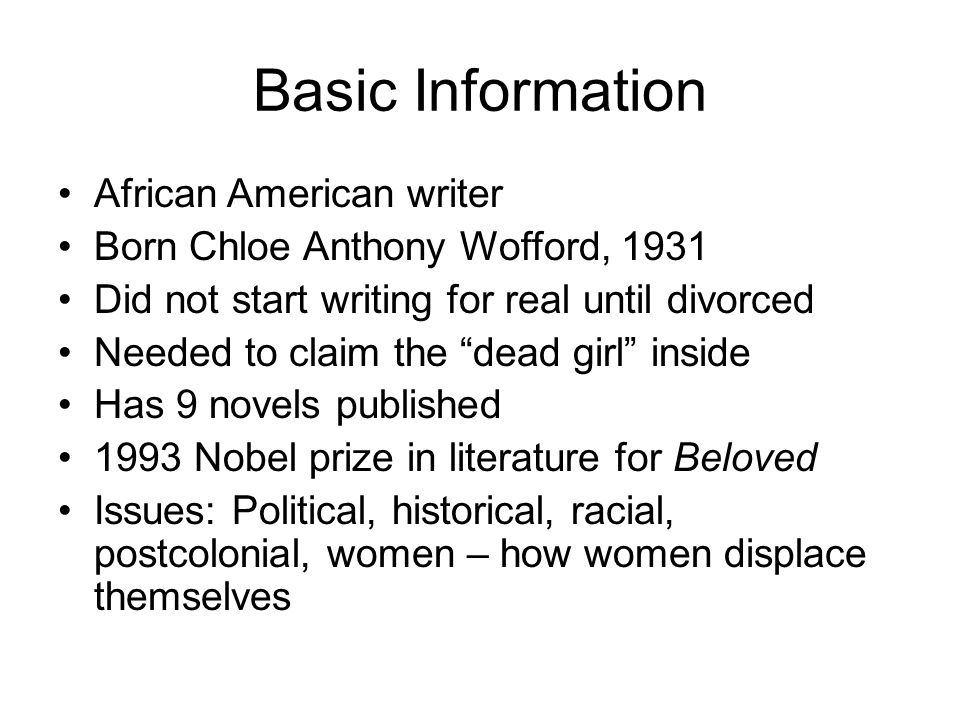 Basic Information

• African American writer
• Born Chloe Anthony Wofford, 1931
• Did not start writing for real until divorced
• Needed to claim the “dead girl” inside
• Has 9 novels published
• 1993 Nobel prize in literature for Beloved
• Issues: Political, historical, racial, postcolonial, women – how women displace themselves